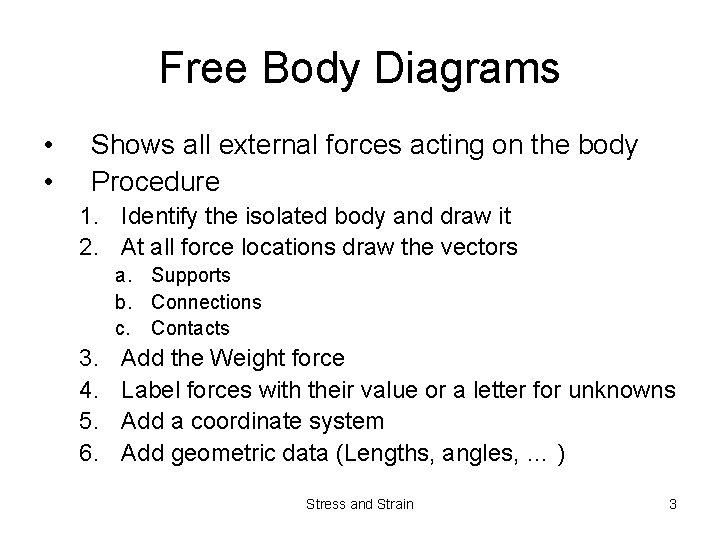 Free Body Diagrams

• Shows all external forces acting on the body
• Procedure
1. Identify the isolated body and draw it
2. At all force locations draw the vectors
a. Supports
b. Connections
c. Contacts
3. Add the Weight force
4. Label forces with their value or a letter for unknowns
5. Add a coordinate system
6. Add geometric data (Lengths, angles, ... )

Stress and Strain

3